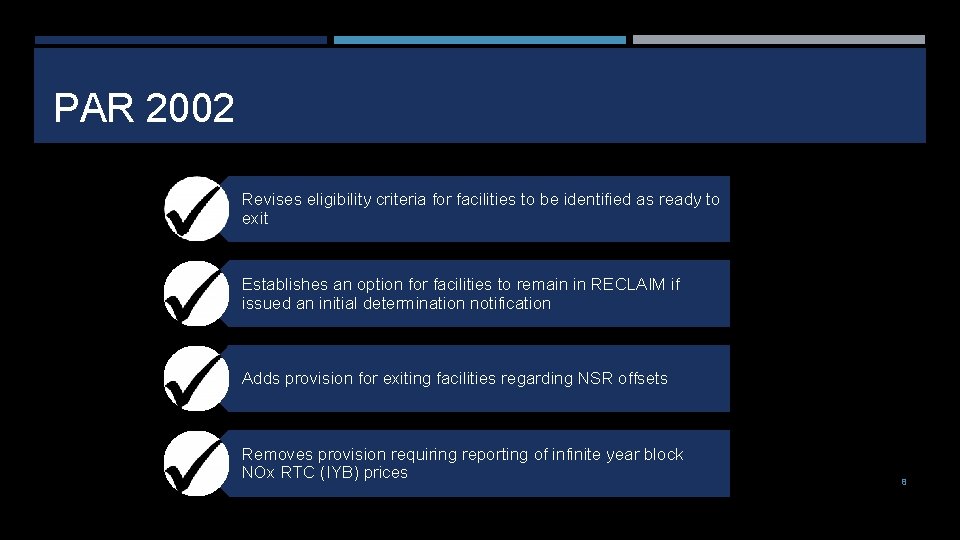 PAR 2002

Revises eligibility criteria for facilities to be identified as ready to exit

Establishes an option for facilities to remain in RECLAIM if issued an initial determination notification

Adds provision for exiting facilities regarding NSR offsets

Removes provision requiring reporting of infinite year block NOx RTC (IYB) prices

8